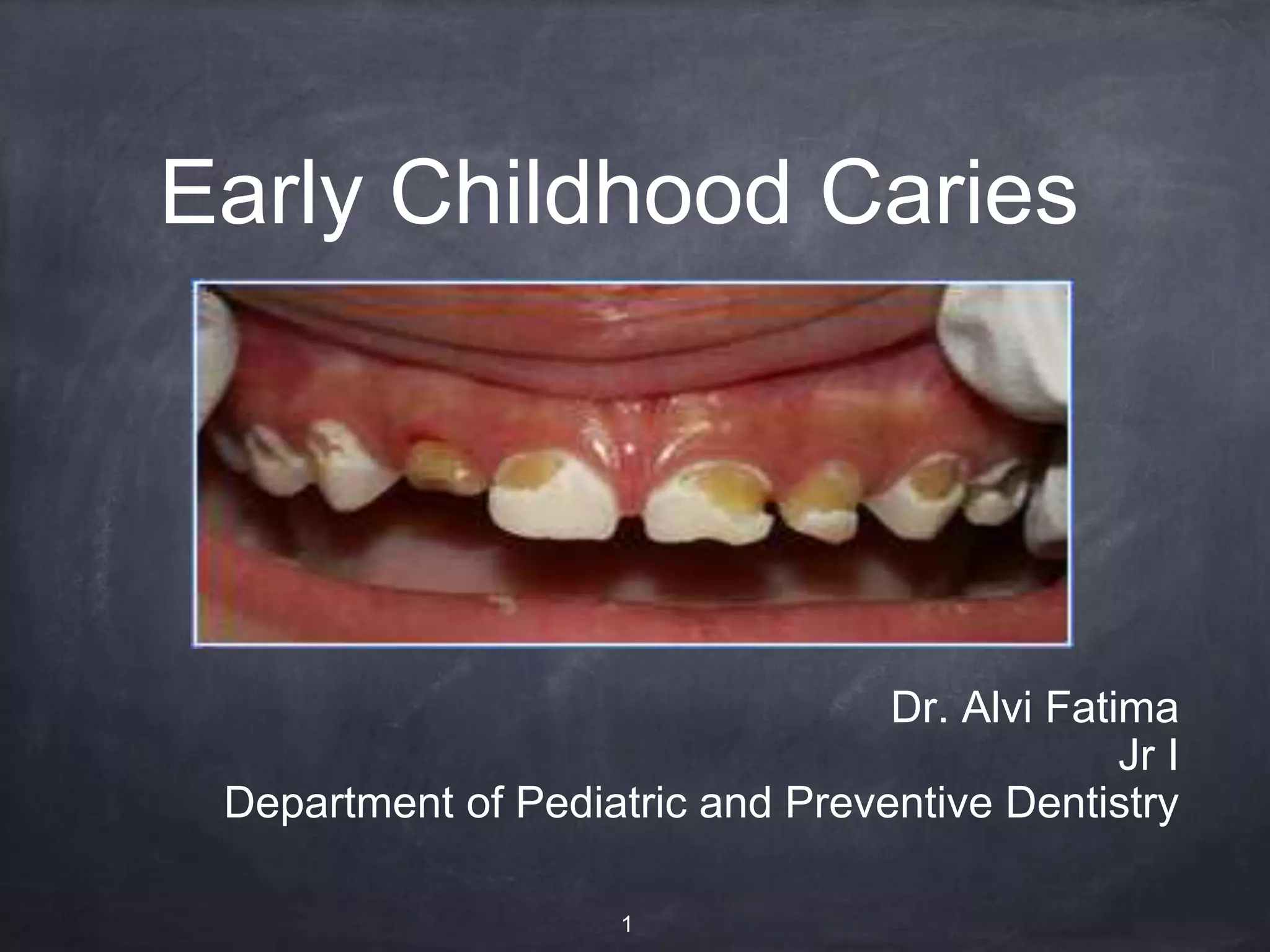 Early Childhood Caries

Dr. Alvi Fatima
Jr I
Department of Pediatric and Preventive Dentistry

1